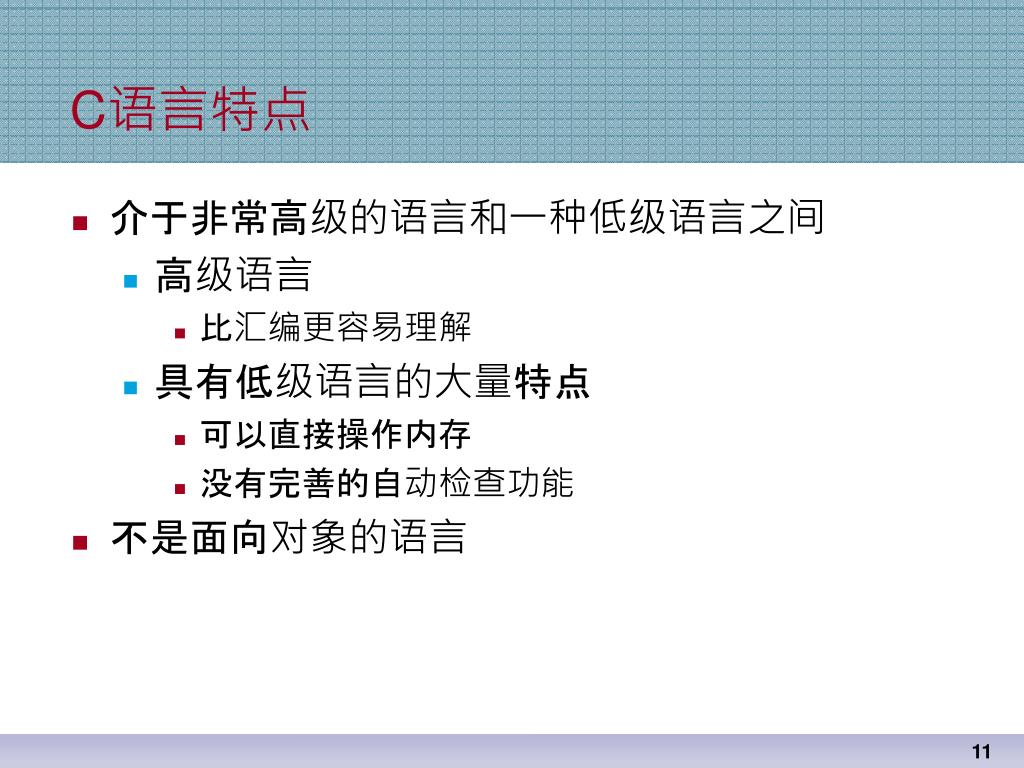 C语言特点

介于非常高级的语言和一种低级语言之间
高级语言
比汇编更容易理解
具有低级语言的大量特点
可以直接操作内存
没有完善的自动检查功能
不是面向对象的语言

11